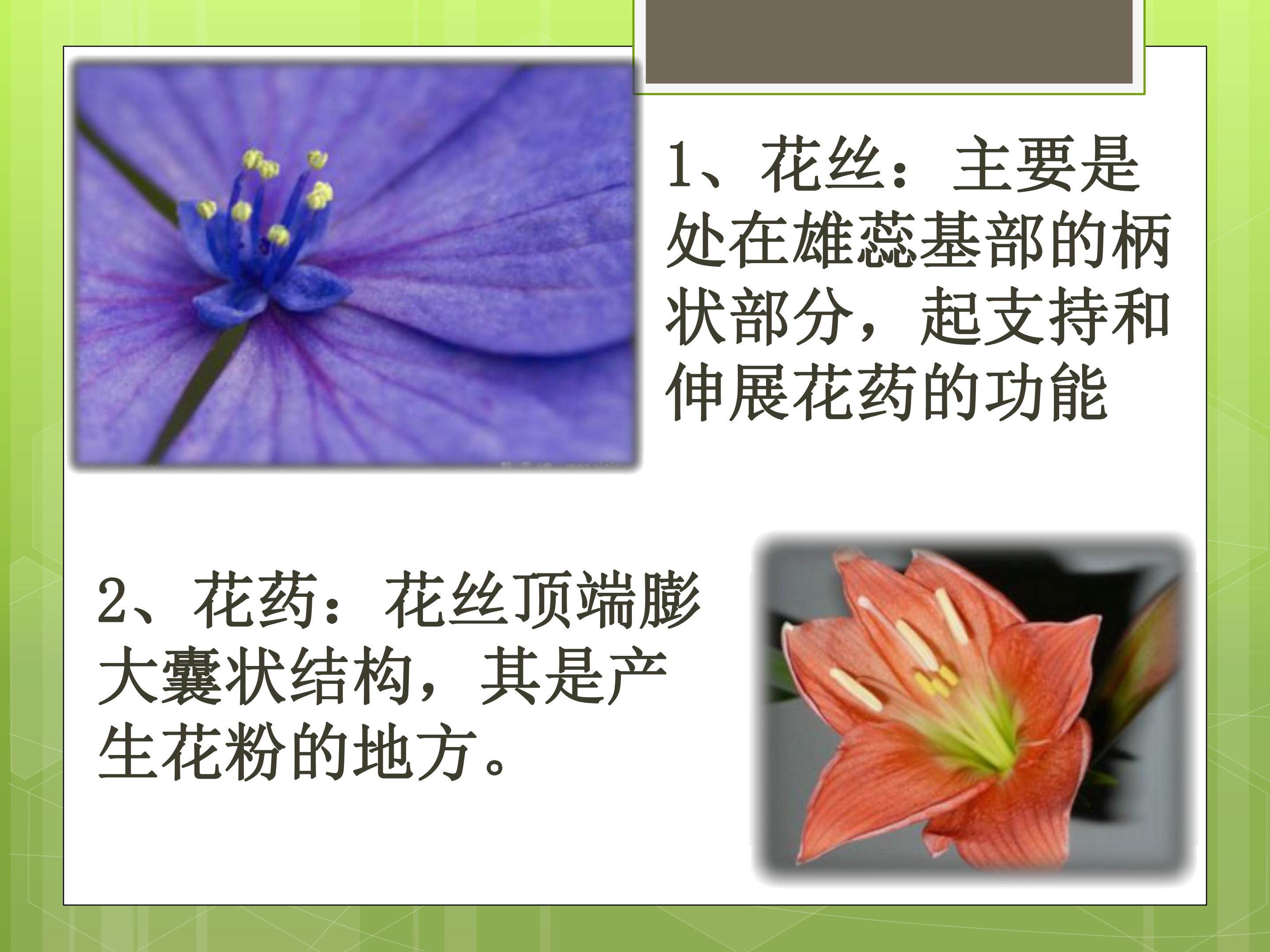 1、花丝：主要是处在雄蕊基部的柄状部分，起支持和伸展花药的功能

2、花药：花丝顶端膨大囊状结构，其是产生花粉的地方。